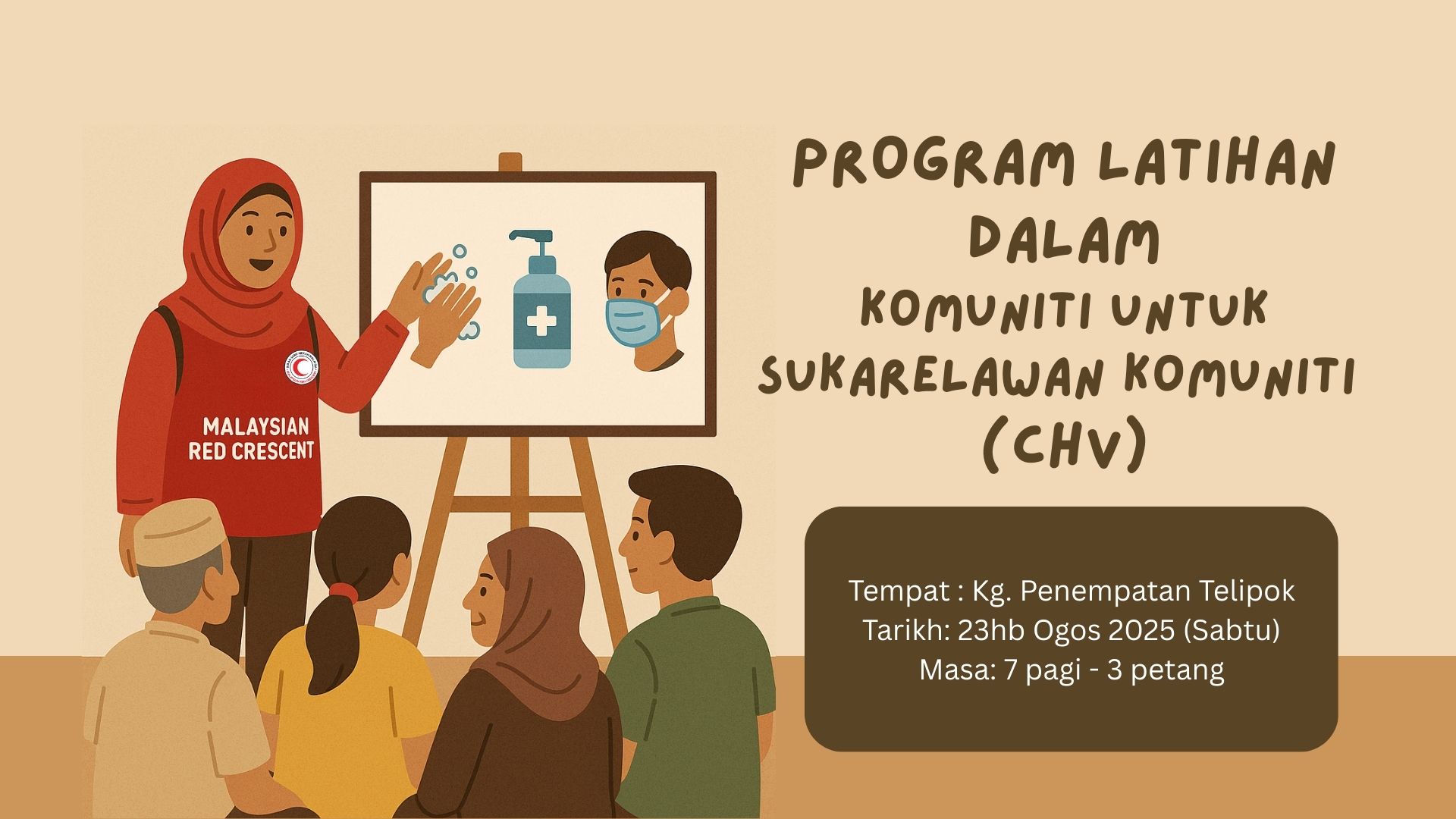 MALAYSIAN
RED CRESCENT

PROGRAM LATIHAN
DALAM
KOMUNITI UNTUK
SUKARELAWAN KOMUNITI
(CHV)

Tempat : Kg. Penempatan Telipok
Tarikh: 23hb Ogos 2025 (Sabtu)
Masa: 7 pagi - 3 petang